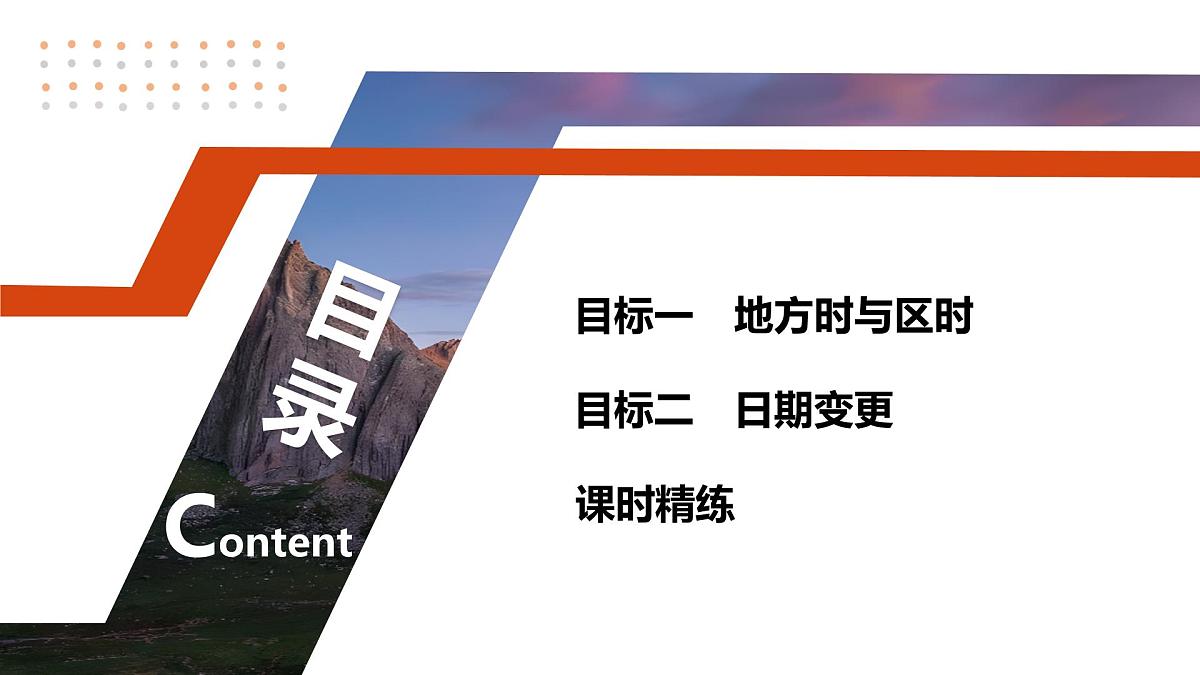 目录

Content

目标一　地方时与区时

目标二　日期变更

课时精练